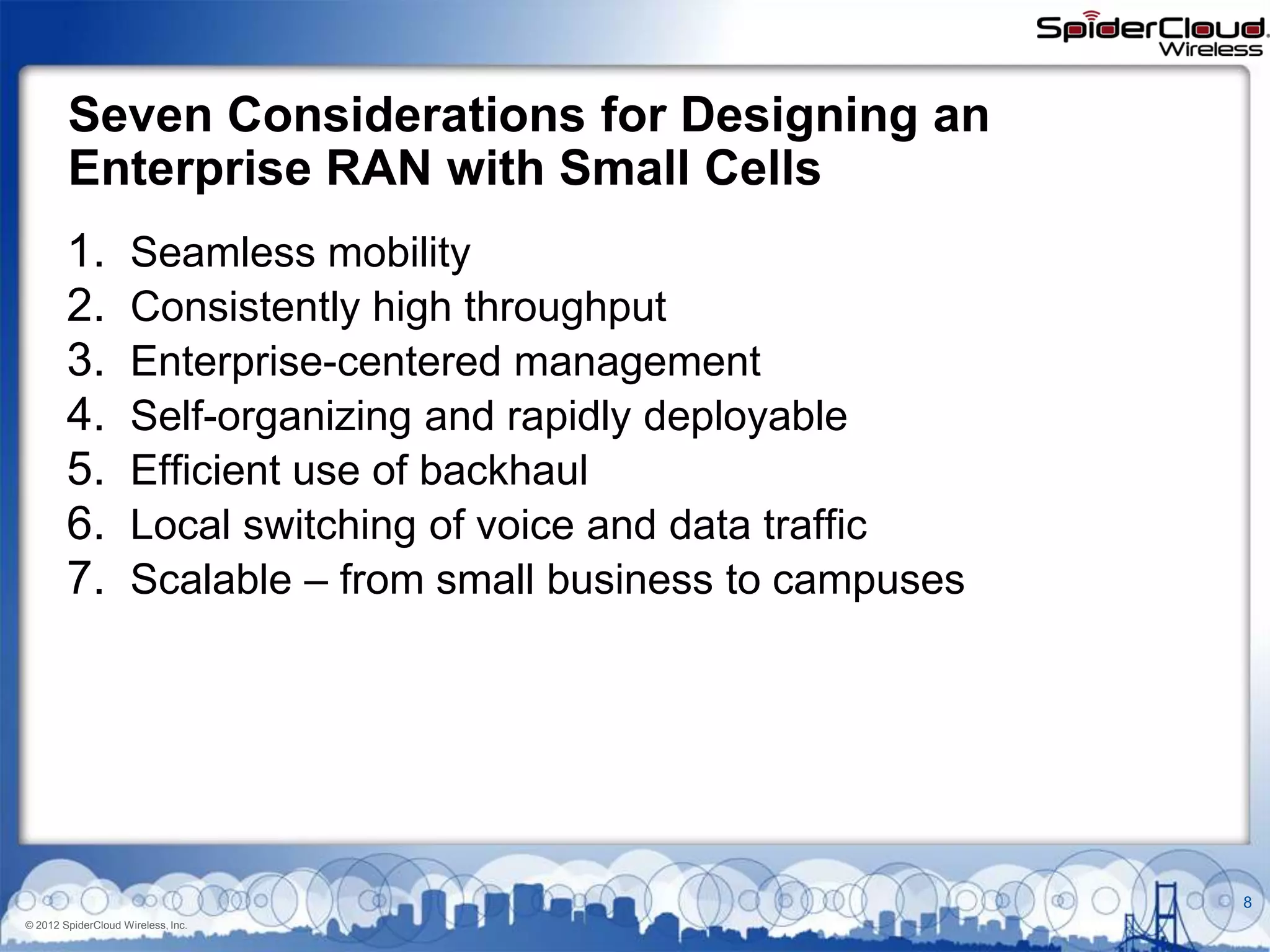 SpiderCloud Wireless

Seven Considerations for Designing an Enterprise RAN with Small Cells

1. Seamless mobility
2. Consistently high throughput
3. Enterprise-centered management
4. Self-organizing and rapidly deployable
5. Efficient use of backhaul
6. Local switching of voice and data traffic
7. Scalable – from small business to campuses

8

© 2012 SpiderCloud Wireless, Inc.